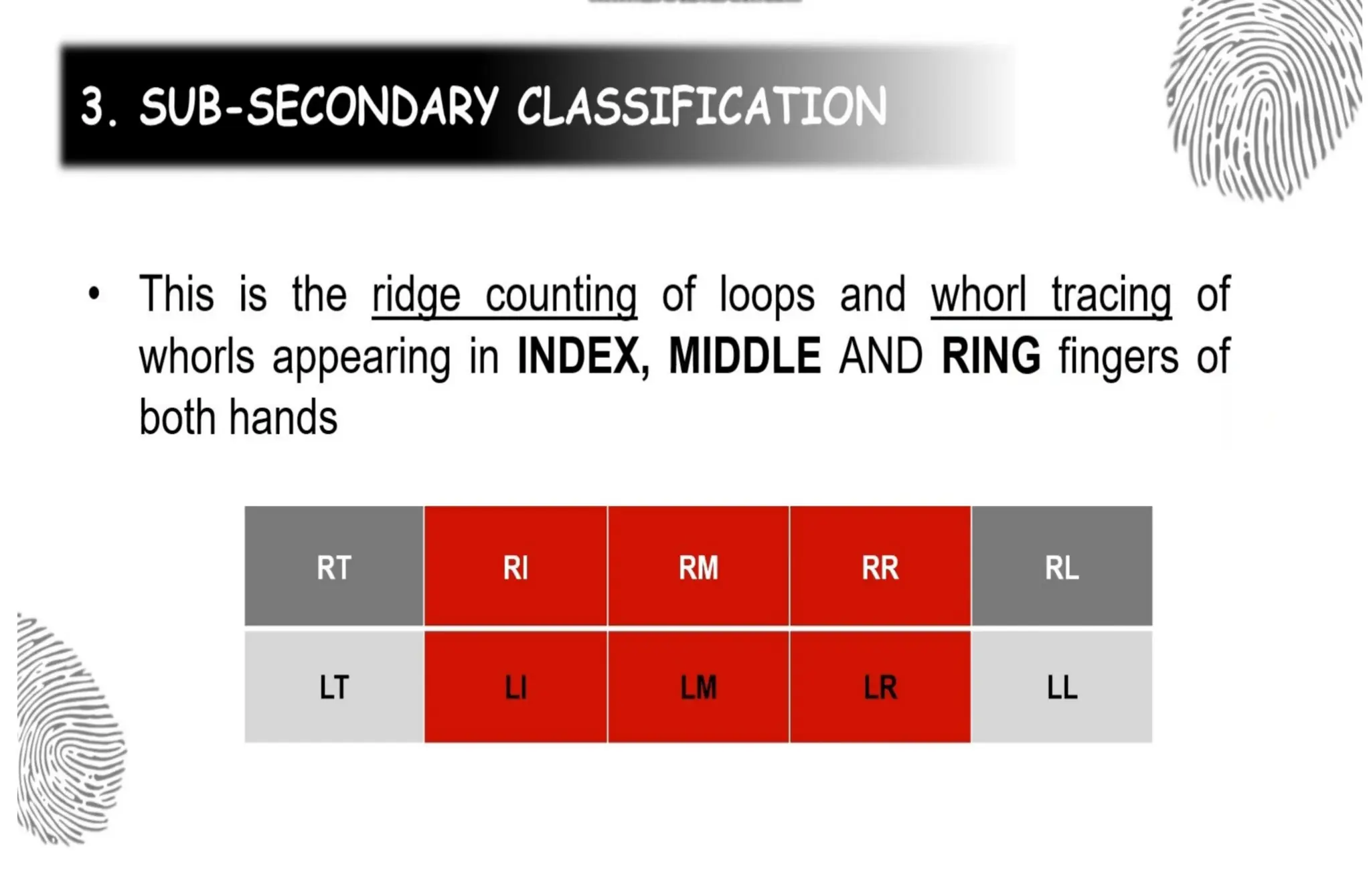 3. SUB-SECONDARY CLASSIFICATION

• This is the ridge counting of loops and whorl tracing of whorls appearing in INDEX, MIDDLE AND RING fingers of both hands

| RT | RI | RM | RR | RL |
|---|---|---|---|---|
| LT | LI | LM | LR | LL |